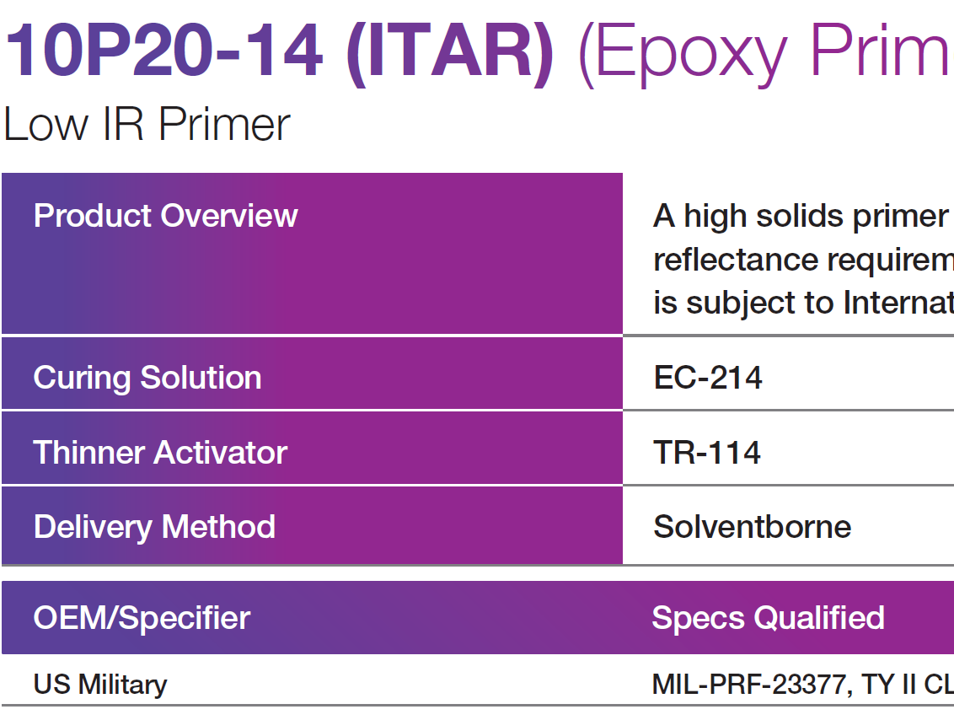 10P20-14 (ITAR) (Epoxy Prim

Low IR Primer

| Product Overview | A high solids primer reflectance requirem is subject to Internat |
|---|---|
| Curing Solution | EC-214 |
| Thinner Activator | TR-114 |
| Delivery Method | Solventborne |

| OEM/Specifier | Specs Qualified |
|---|---|
| US Military | MIL-PRF-23377, TY II CL |